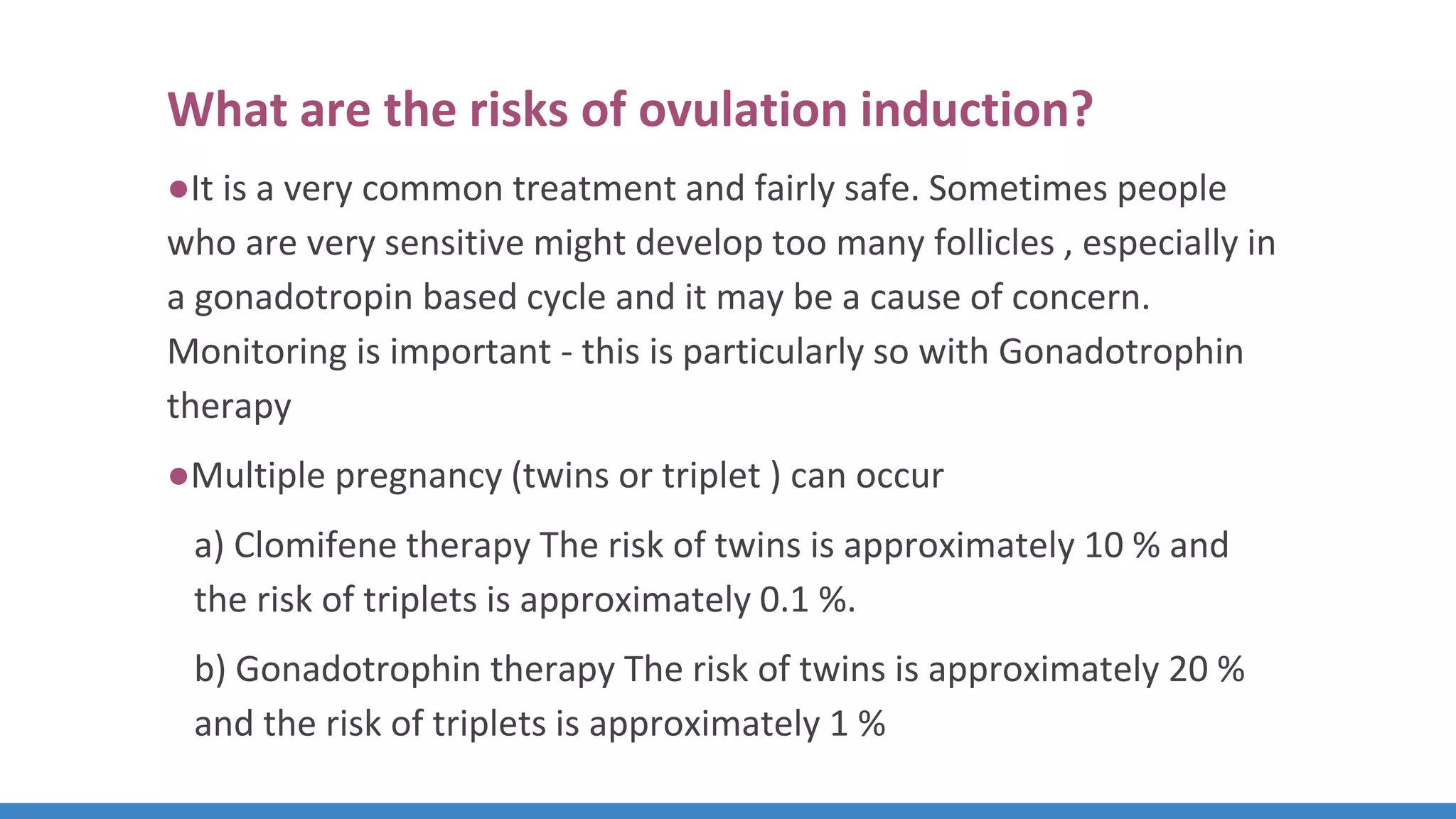 What are the risks of ovulation induction?

●It is a very common treatment and fairly safe. Sometimes people who are very sensitive might develop too many follicles , especially in a gonadotropin based cycle and it may be a cause of concern. Monitoring is important - this is particularly so with Gonadotrophin therapy

●Multiple pregnancy (twins or triplet ) can occur

a) Clomifene therapy The risk of twins is approximately 10 % and the risk of triplets is approximately 0.1 %.

b) Gonadotrophin therapy The risk of twins is approximately 20 % and the risk of triplets is approximately 1 %